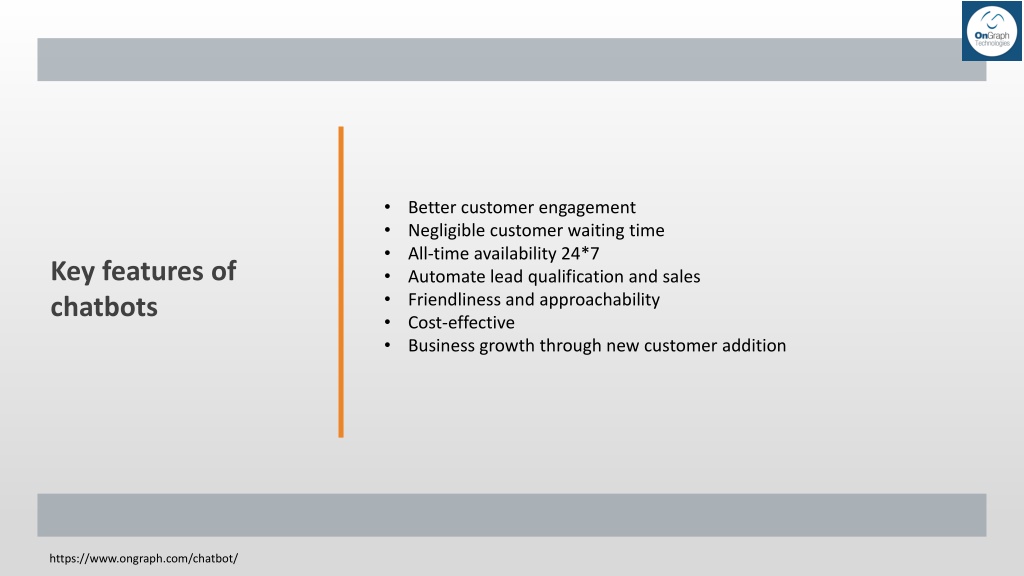 OnGraph Technologies

Key features of chatbots

• Better customer engagement
• Negligible customer waiting time
• All-time availability 24*7
• Automate lead qualification and sales
• Friendliness and approachability
• Cost-effective
• Business growth through new customer addition

https://www.ongraph.com/chatbot/